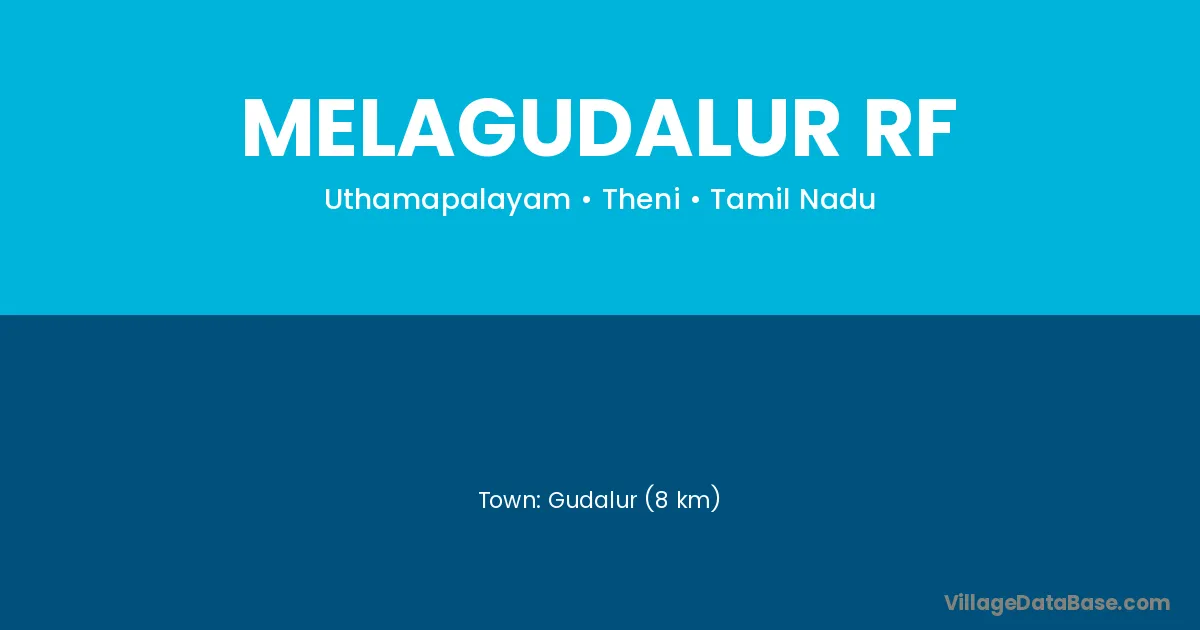 MELAGUDALUR RF

Uthamapalayam • Theni • Tamil Nadu

Town: Gudalur (8 km)

VillageDataBase.com